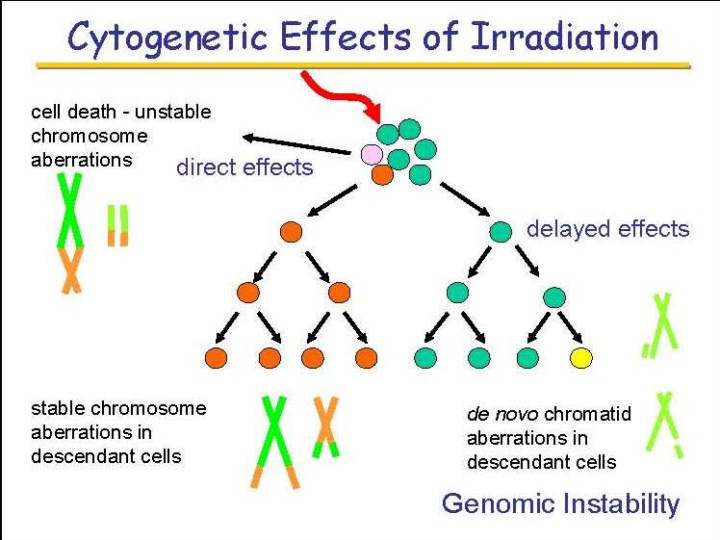 Cytogenetic Effects of Irradiation

cell death - unstable chromosome aberrations

direct effects

delayed effects

stable chromosome aberrations in descendant cells

de novo chromatid aberrations in descendant cells

Genomic Instability